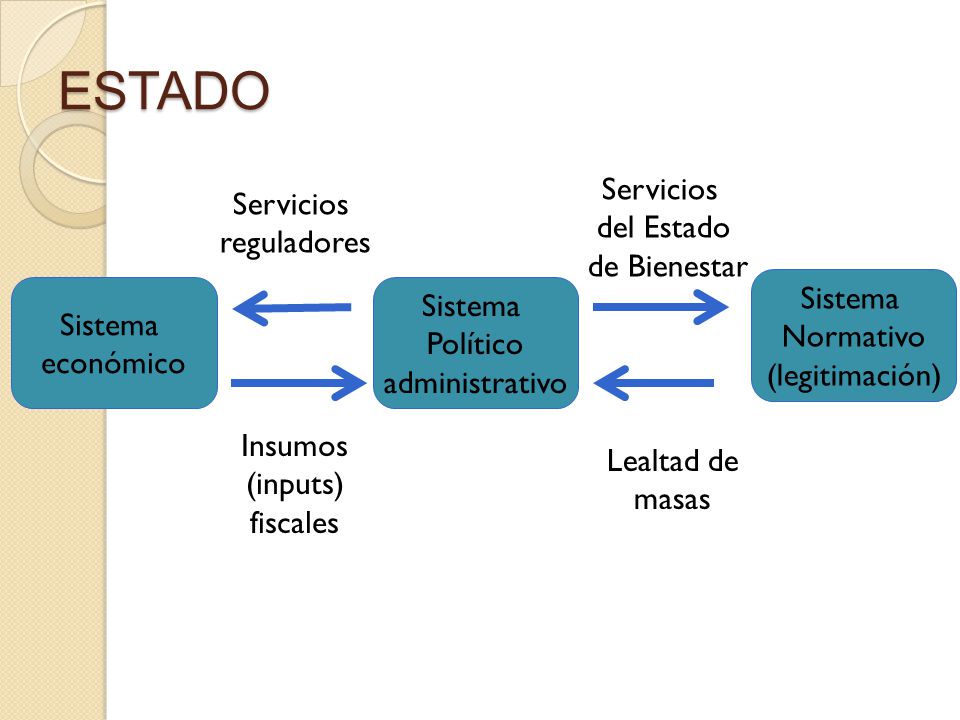 ESTADO

Servicios reguladores

Servicios del Estado de Bienestar

Sistema económico

Sistema Político administrativo

Sistema Normativo (legitimación)

Insumos (inputs) fiscales

Lealtad de masas